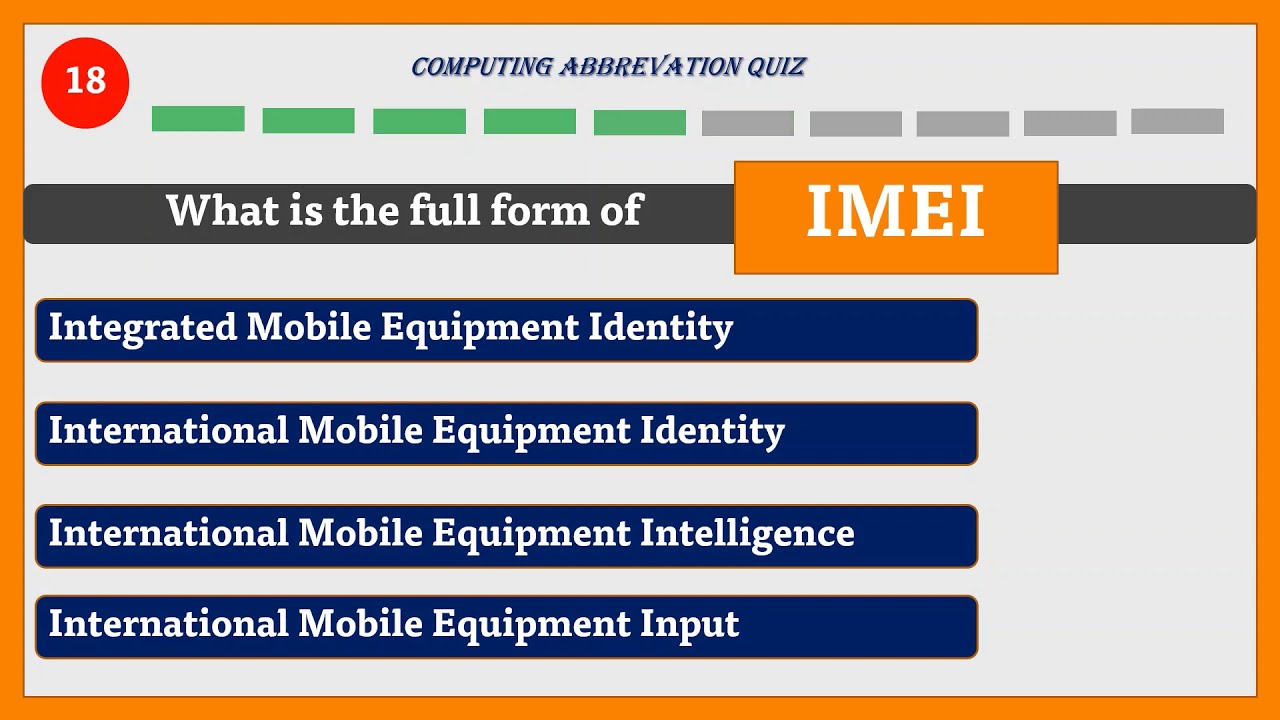 18

COMPUTING ABBREVATION QUIZ

What is the full form of IMEI

Integrated Mobile Equipment Identity

International Mobile Equipment Identity

International Mobile Equipment Intelligence

International Mobile Equipment Input